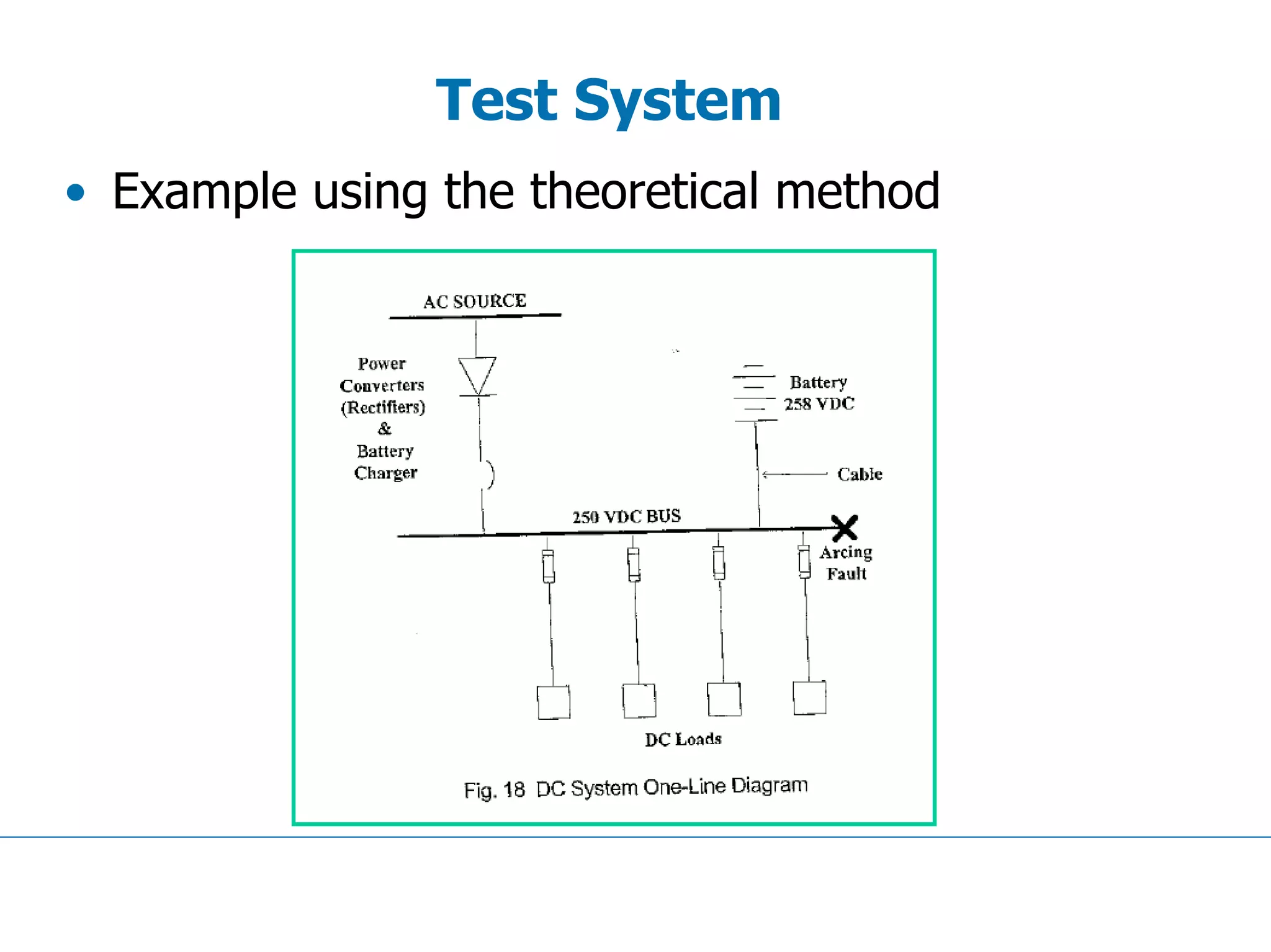 Test System

• Example using the theoretical method

AC SOURCE

Power Converters (Rectifiers) & Battery Charger

Battery 258 VDC

Cable

250 VDC BUS

Arcing Fault

DC Loads

Fig. 18 DC System One-Line Diagram